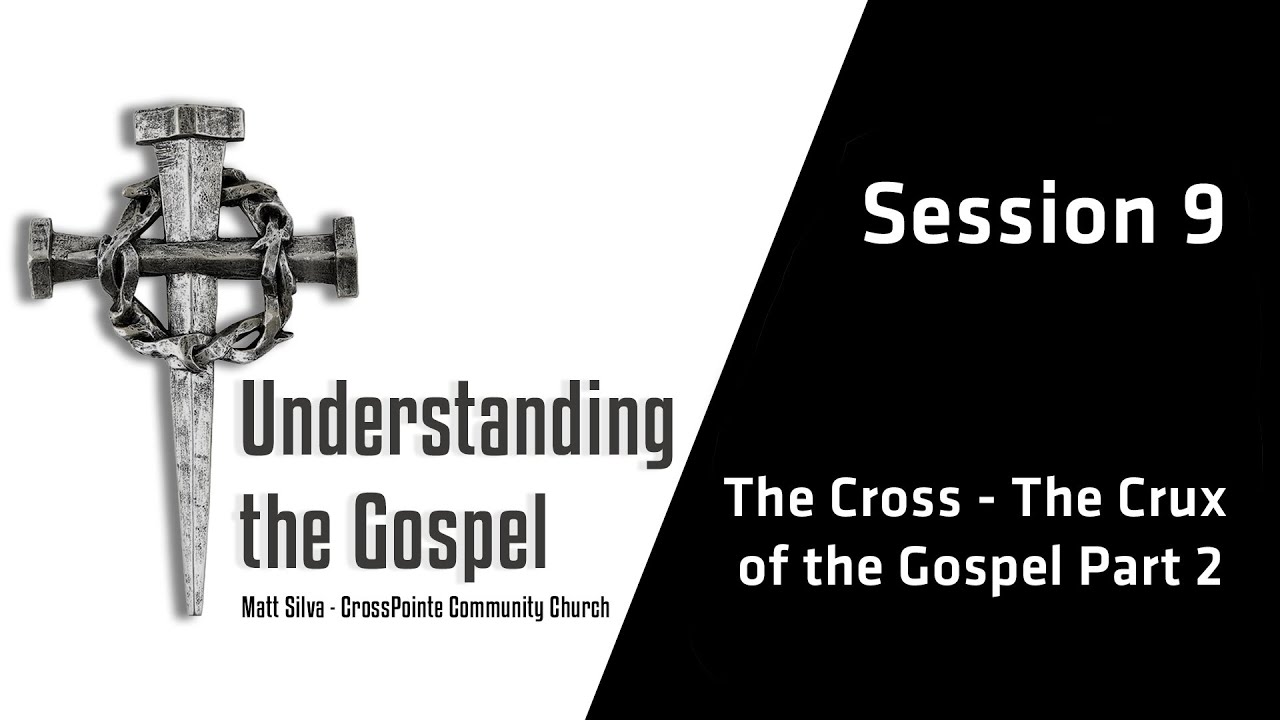 Understanding the Gospel

Matt Silva - CrossPointe Community Church

Session 9

The Cross - The Crux of the Gospel Part 2